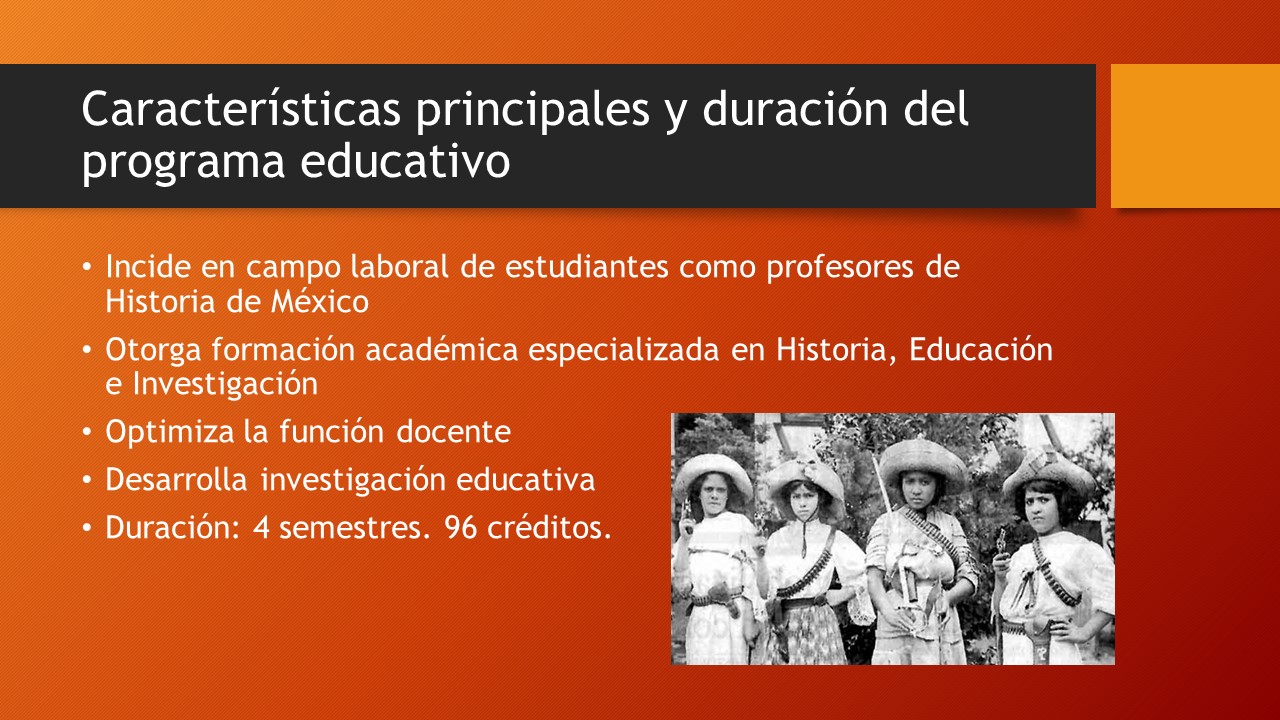 Características principales y duración del programa educativo

• Incide en campo laboral de estudiantes como profesores de Historia de México
• Otorga formación académica especializada en Historia, Educación e Investigación
• Optimiza la función docente
• Desarrolla investigación educativa
• Duración: 4 semestres. 96 créditos.